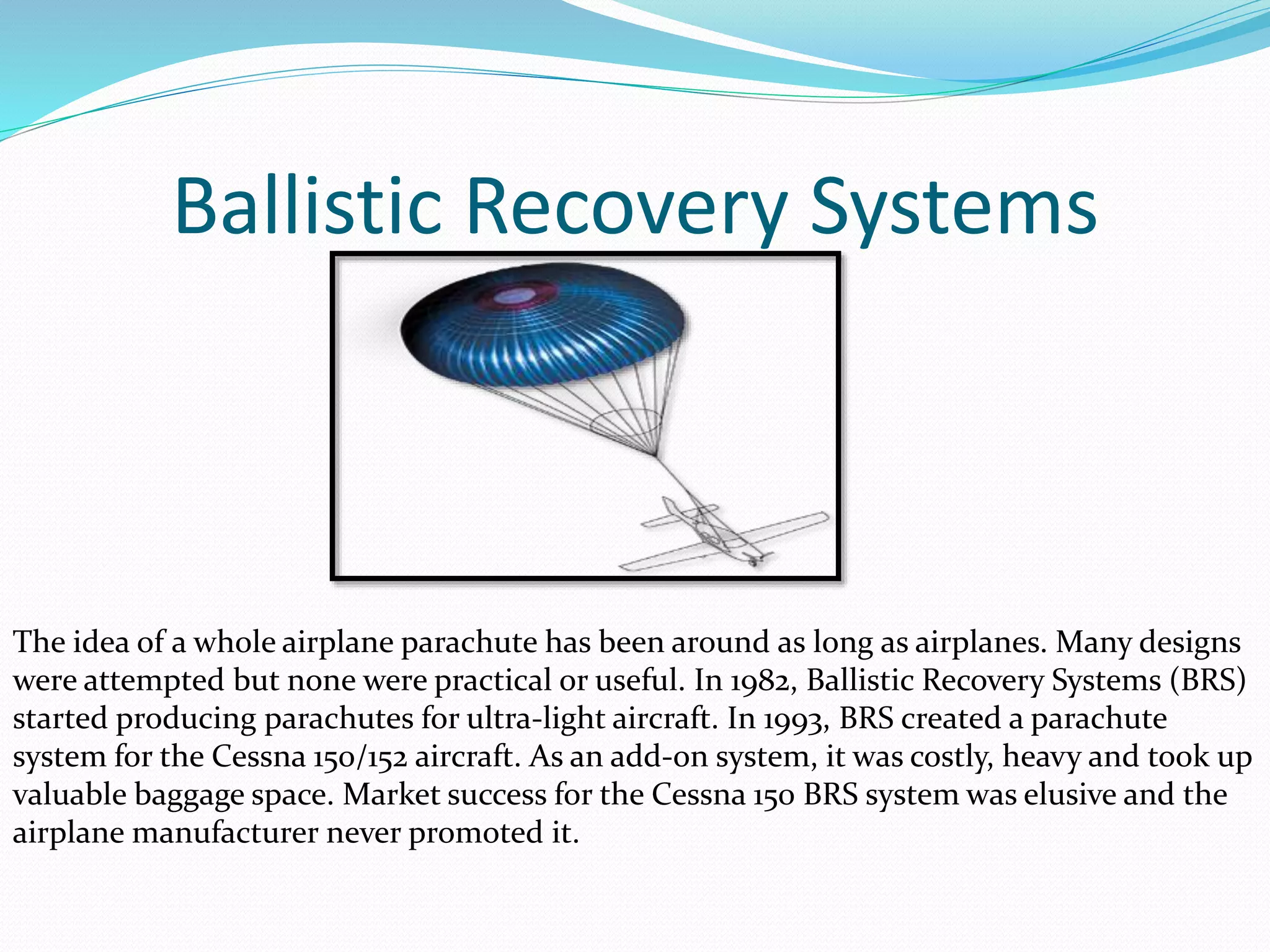 Ballistic Recovery Systems

The idea of a whole airplane parachute has been around as long as airplanes. Many designs were attempted but none were practical or useful. In 1982, Ballistic Recovery Systems (BRS) started producing parachutes for ultra-light aircraft. In 1993, BRS created a parachute system for the Cessna 150/152 aircraft. As an add-on system, it was costly, heavy and took up valuable baggage space. Market success for the Cessna 150 BRS system was elusive and the airplane manufacturer never promoted it.